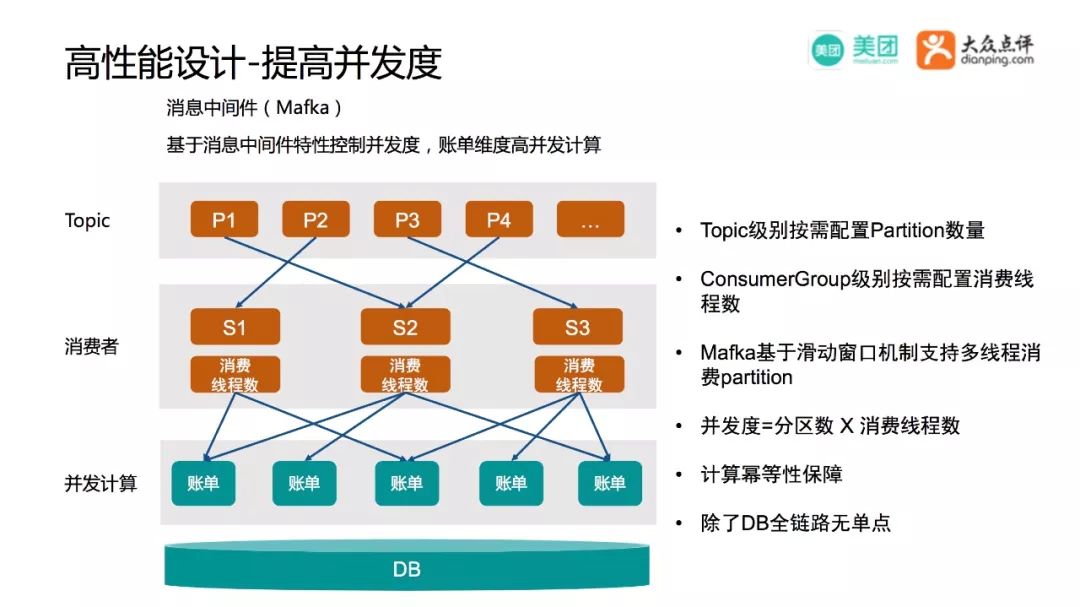 高性能设计-提高并发度

美团 meituan.com 大众点评 dianping.com

消息中间件（Mafka）

基于消息中间件特性控制并发度，账单维度高并发计算

Topic

P1 P2 P3 P4 ...

消费者

S1 S2 S3

消费线程数 消费线程数 消费线程数

并发计算

账单 账单 账单 账单 账单

DB

• Topic级别按需配置Partition数量

• ConsumerGroup级别按需配置消费线程数

• Mafka基于滑动窗口机制支持多线程消费partition

• 并发度=分区数 X 消费线程数

• 计算幂等性保障

• 除了DB全链路无单点